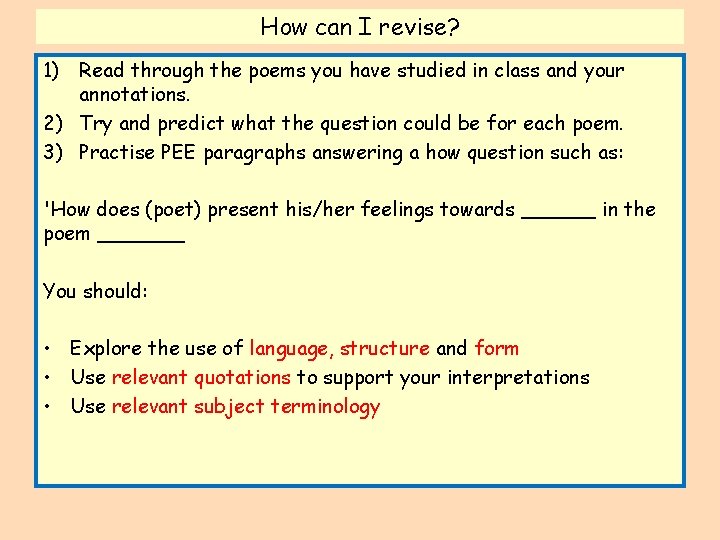 How can I revise?

1) Read through the poems you have studied in class and your annotations.
2) Try and predict what the question could be for each poem.
3) Practise PEE paragraphs answering a how question such as:

'How does (poet) present his/her feelings towards ______ in the poem _______

You should:

• Explore the use of language, structure and form
• Use relevant quotations to support your interpretations
• Use relevant subject terminology